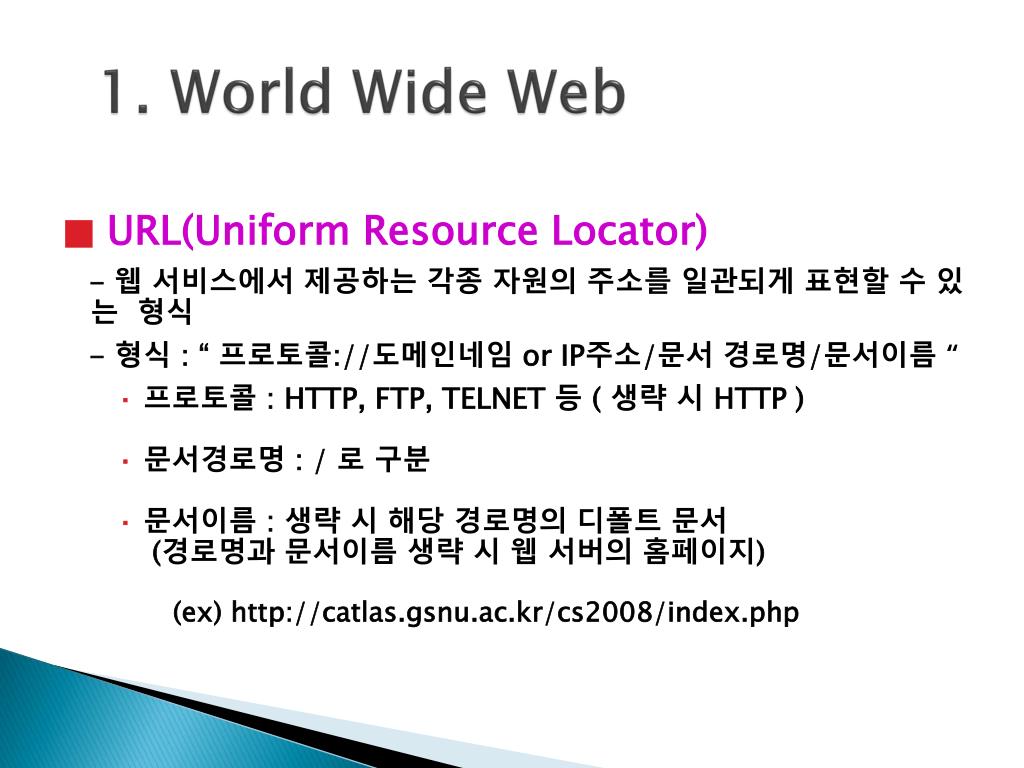 1. World Wide Web

■ URL(Uniform Resource Locator)

– 웹 서비스에서 제공하는 각종 자원의 주소를 일관되게 표현할 수 있는 형식

– 형식 : “ 프로토콜://도메인네임 or IP주소/문서 경로명/문서이름 “

· 프로토콜 : HTTP, FTP, TELNET 등 ( 생략 시 HTTP )

· 문서경로명 : / 로 구분

· 문서이름 : 생략 시 해당 경로명의 디폴트 문서 (경로명과 문서이름 생략 시 웹 서버의 홈페이지)

(ex) http://catlas.gsnu.ac.kr/cs2008/index.php